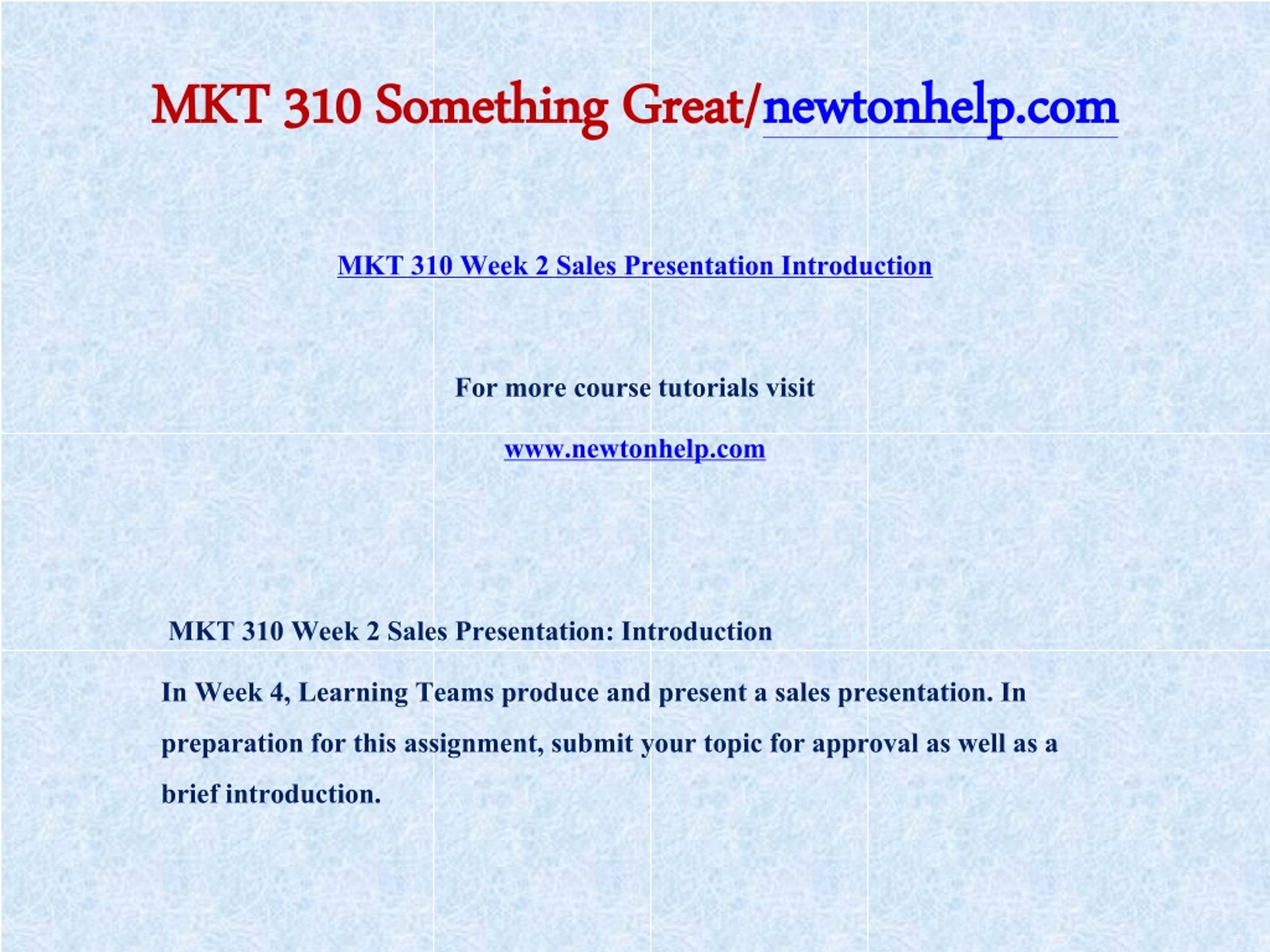 MKT 310 Something Great/newtonhelp.com

MKT 310 Week 2 Sales Presentation Introduction

For more course tutorials visit

www.newtonhelp.com

MKT 310 Week 2 Sales Presentation: Introduction

In Week 4, Learning Teams produce and present a sales presentation. In preparation for this assignment, submit your topic for approval as well as a brief introduction.